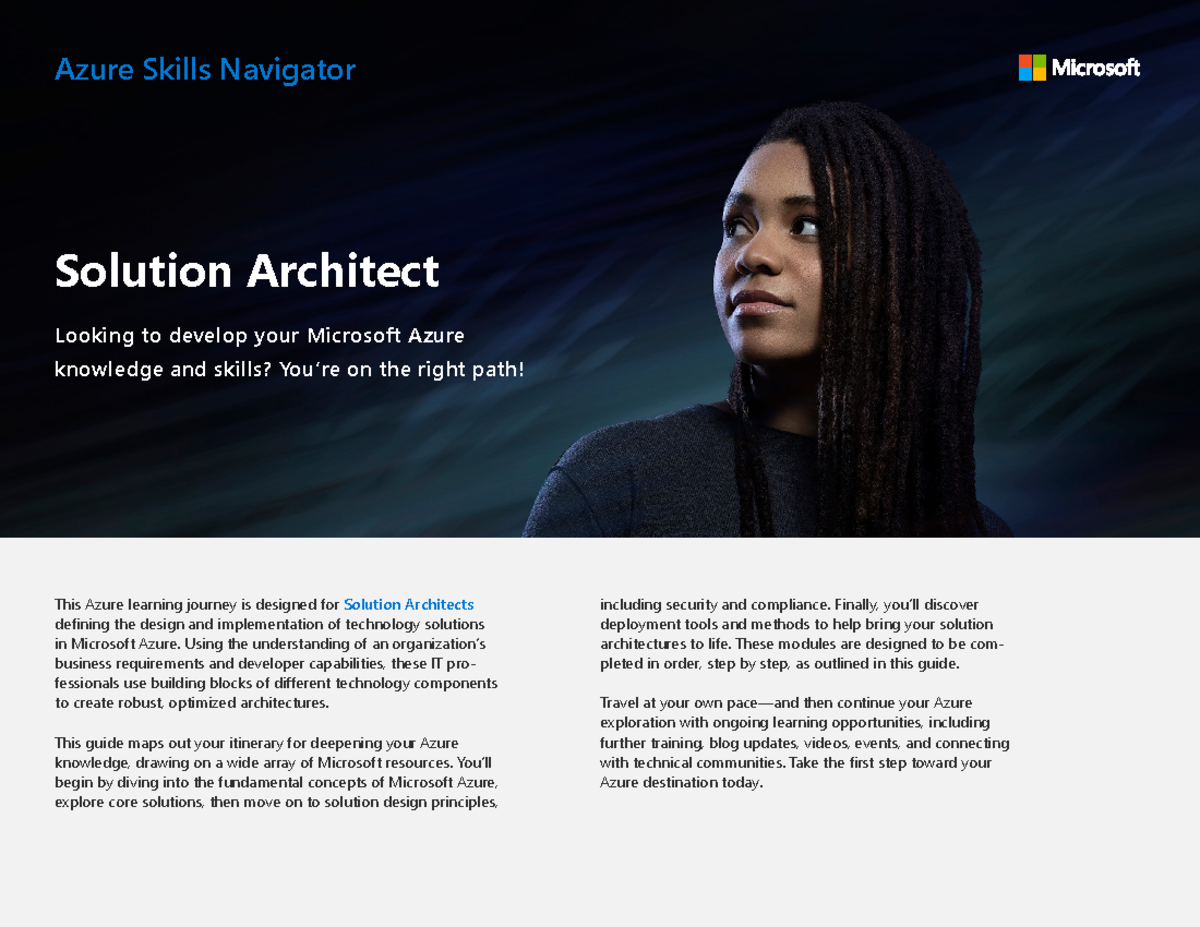 Azure Skills Navigator

Microsoft

Solution Architect

Looking to develop your Microsoft Azure knowledge and skills? You're on the right path!

This Azure learning journey is designed for Solution Architects defining the design and implementation of technology solutions in Microsoft Azure. Using the understanding of an organization's business requirements and developer capabilities, these IT professionals use building blocks of different technology components to create robust, optimized architectures.

This guide maps out your itinerary for deepening your Azure knowledge, drawing on a wide array of Microsoft resources. You'll begin by diving into the fundamental concepts of Microsoft Azure, explore core solutions, then move on to solution design principles, including security and compliance. Finally, you'll discover deployment tools and methods to help bring your solution architectures to life. These modules are designed to be completed in order, step by step, as outlined in this guide.

Travel at your own pace—and then continue your Azure exploration with ongoing learning opportunities, including further training, blog updates, videos, events, and connecting with technical communities. Take the first step toward your Azure destination today.